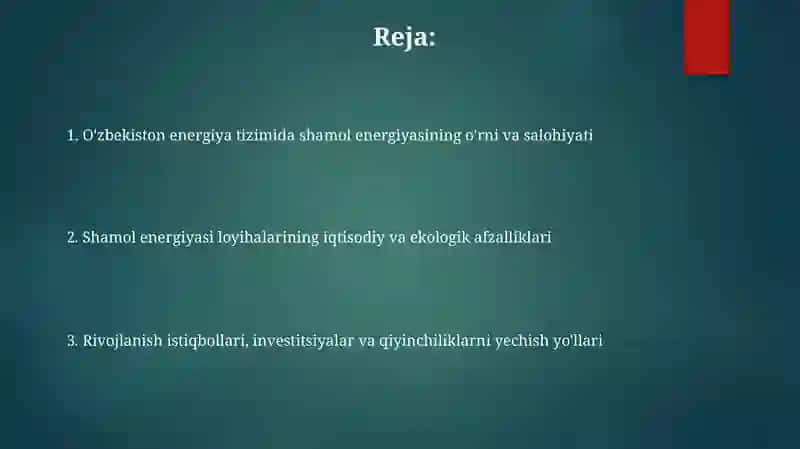 Reja:

1. O'zbekiston energiya tizimida shamol energiyasining o'rni va salohiyati

2. Shamol energiyasi loyihalarining iqtisodiy va ekologik afzalliklari

3. Rivojlanish istiqbollari, investitsiyalar va qiyinchiliklarni yechish yo'llari